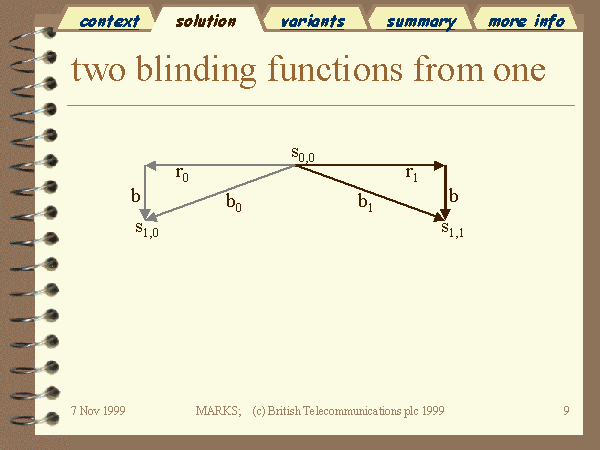 context solution variants summary more info

two blinding functions from one

$s_{0,0}$

$r_0$ $r_1$

b $b_0$ $b_1$ b

$s_{1,0}$ $s_{1,1}$

7 Nov 1999 MARKS; (c) British Telecommunications plc 1999 9